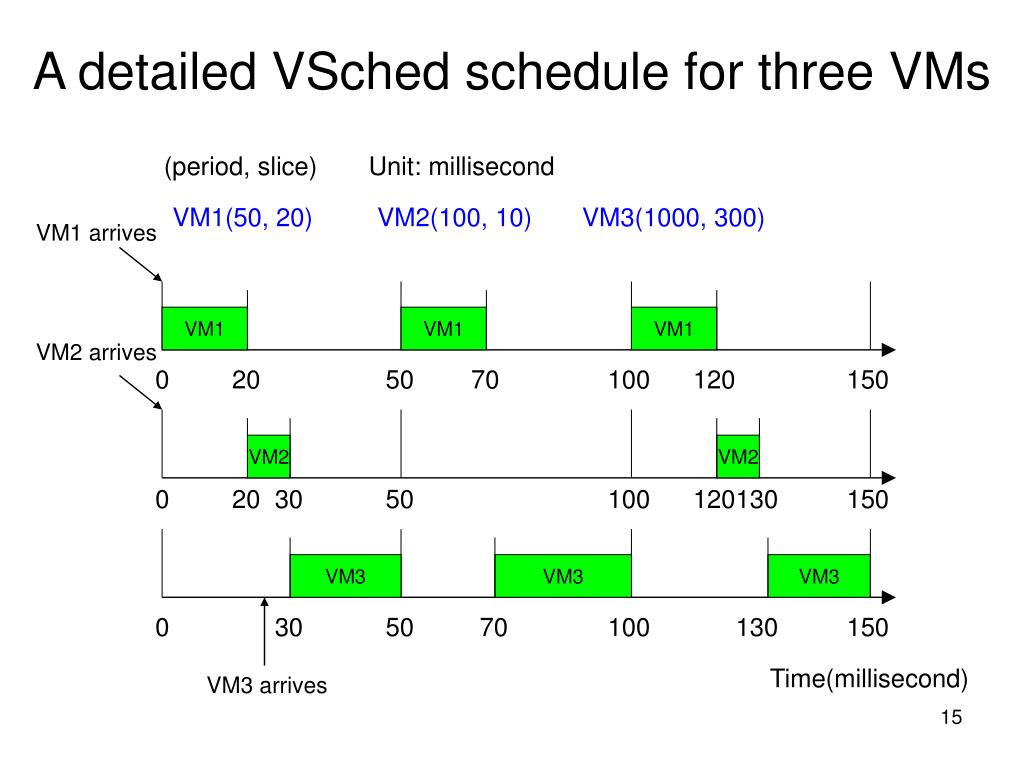 A detailed VSched schedule for three VMs

(period, slice) Unit: millisecond

VM1(50, 20) VM2(100, 10) VM3(1000, 300)

VM1 arrives

VM1 VM1 VM1

VM2 arrives

0 20 50 70 100 120 150

VM2 VM2

0 20 30 50 100 120130 150

VM3 VM3 VM3

0 30 50 70 100 130 150

VM3 arrives

Time(millisecond)

15